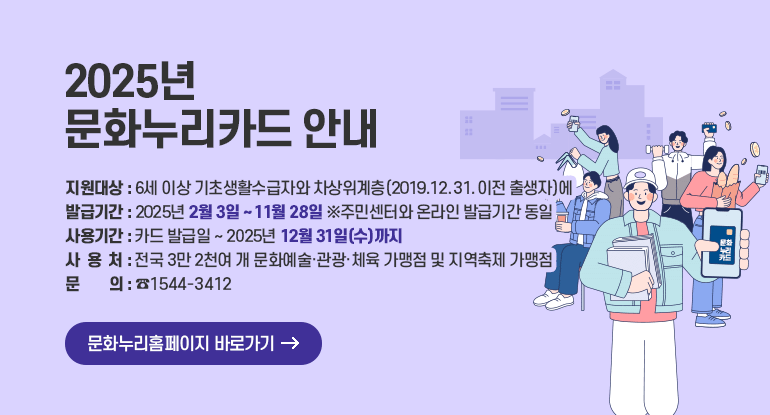 2025년
문화누리카드 안내

지원대상 : 6세 이상 기초생활수급자와 차상위계층(2019.12.31. 이전 출생자)에
발급기간 : 2025년 2월 3일 ~ 11월 28일 ※주민센터와 온라인 발급기간 동일
사용기간 : 카드 발급일 ~ 2025년 12월 31일(수)까지
사 용 처 : 전국 3만 2천여 개 문화예술·관광·체육 가맹점 및 지역축제 가맹점
문 의 : ☎1544-3412

문화누리홈페이지 바로가기 →

문화누리카드